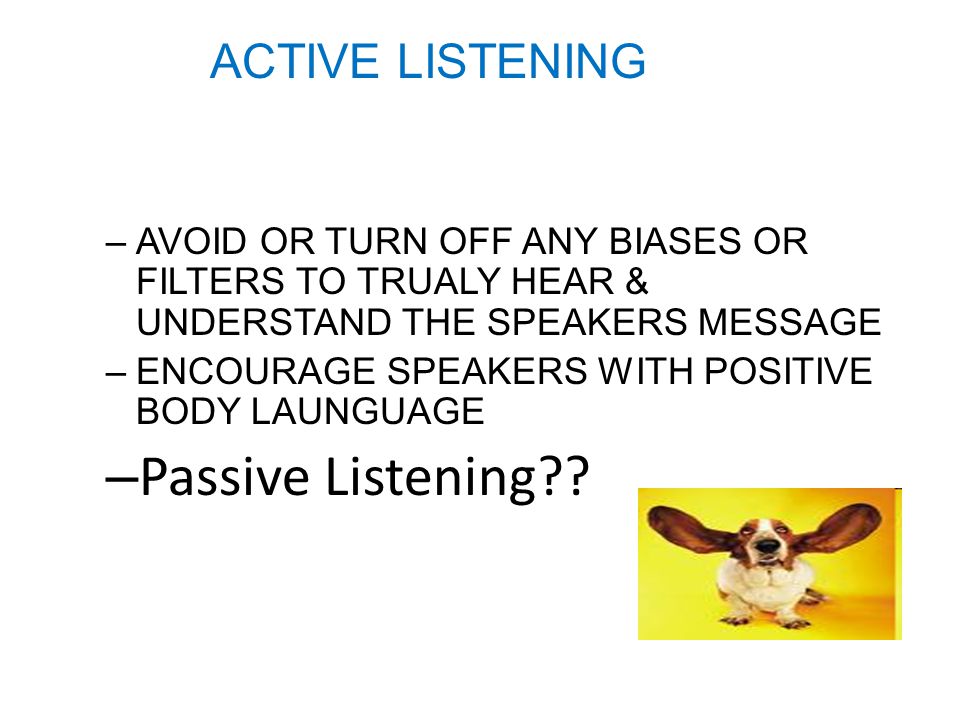 ACTIVE LISTENING

– AVOID OR TURN OFF ANY BIASES OR FILTERS TO TRUALY HEAR & UNDERSTAND THE SPEAKERS MESSAGE

– ENCOURAGE SPEAKERS WITH POSITIVE BODY LAUNGUAGE

–Passive Listening??